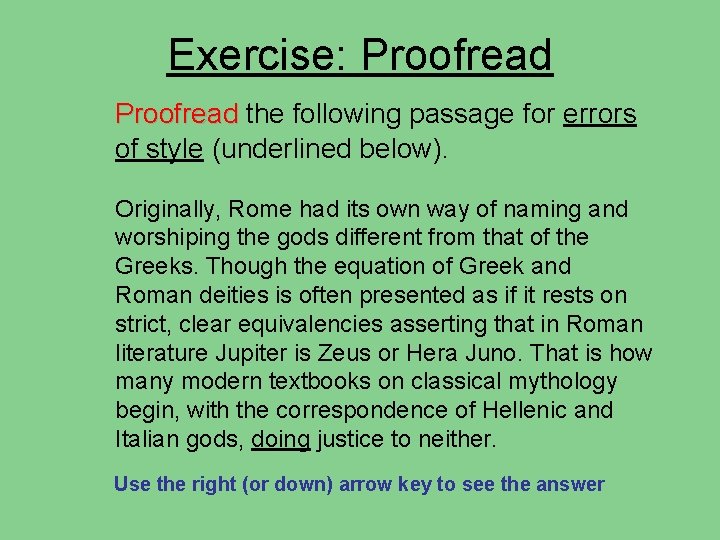 Exercise: Proofread

Proofread the following passage for errors of style (underlined below).

Originally, Rome had its own way of naming and worshiping the gods different from that of the Greeks. Though the equation of Greek and Roman deities is often presented as if it rests on strict, clear equivalencies asserting that in Roman literature Jupiter is Zeus or Hera Juno. That is how many modern textbooks on classical mythology begin, with the correspondence of Hellenic and Italian gods, doing justice to neither.

Use the right (or down) arrow key to see the answer